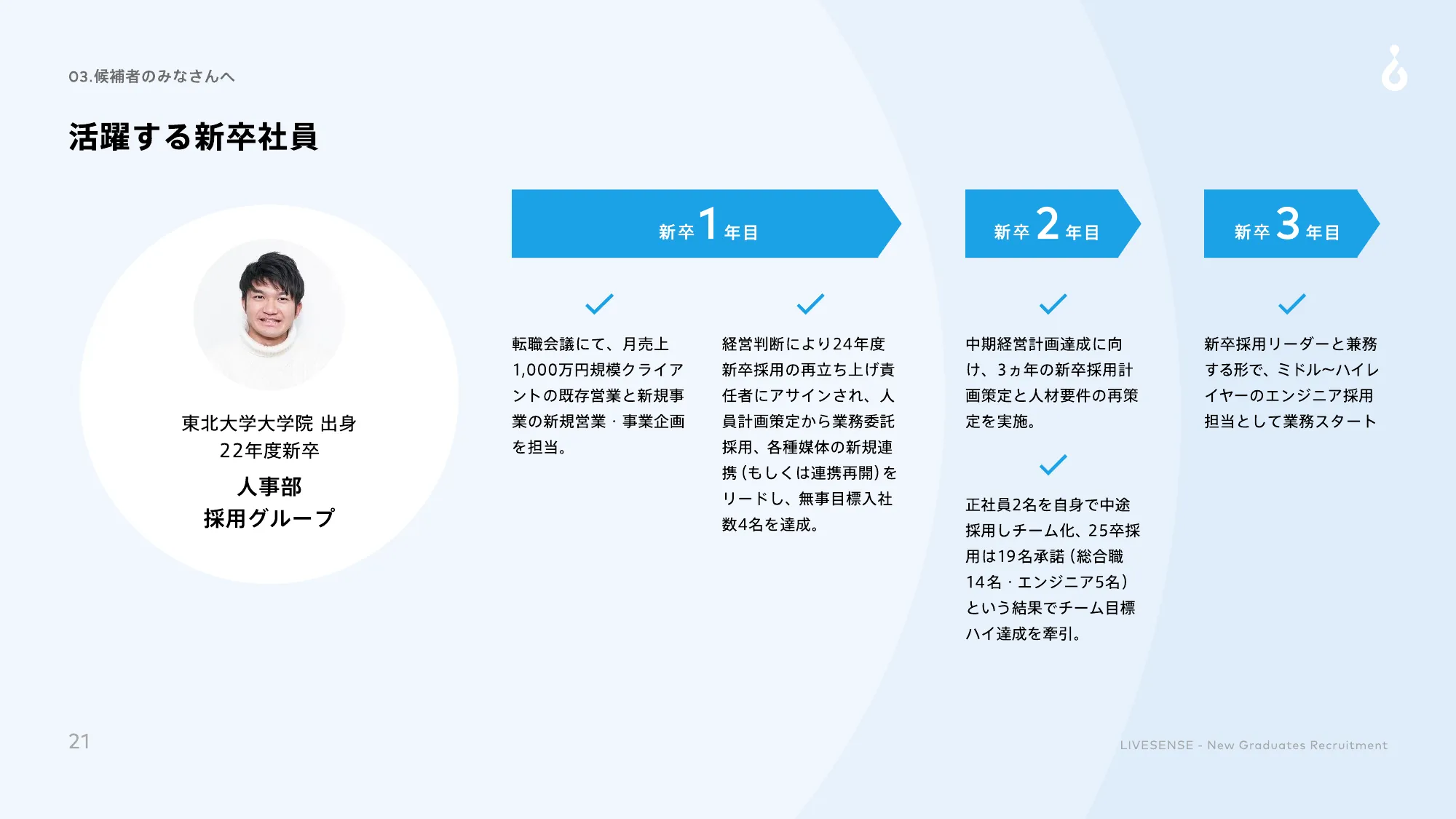 03.候補者のみなさんへ

活躍する新卒社員

東北大学大学院 出身
22年度新卒

人事部
採用グループ

新卒 1 年目

転職会議にて、月売上1,000万円規模クライアントの既存営業と新規事業の新規営業・事業企画を担当。

経営判断により24年度新卒採用の再立ち上げ責任者にアサインされ、人員計画策定から業務委託採用、各種媒体の新規連携(もしくは連携再開)をリードし、無事目標入社数4名を達成。

新卒 2 年目

中期経営計画達成に向け、3ヵ年の新卒採用計画策定と人材要件の再策定を実施。

正社員2名を自身で中途採用しチーム化、25卒採用は19名承諾(総合職14名・エンジニア5名)という結果でチーム目標ハイ達成を牽引。

新卒 3 年目

新卒採用リーダーと兼務する形で、ミドル〜ハイレイヤーのエンジニア採用担当として業務スタート

21

LIVESENSE - New Graduates Recruitment